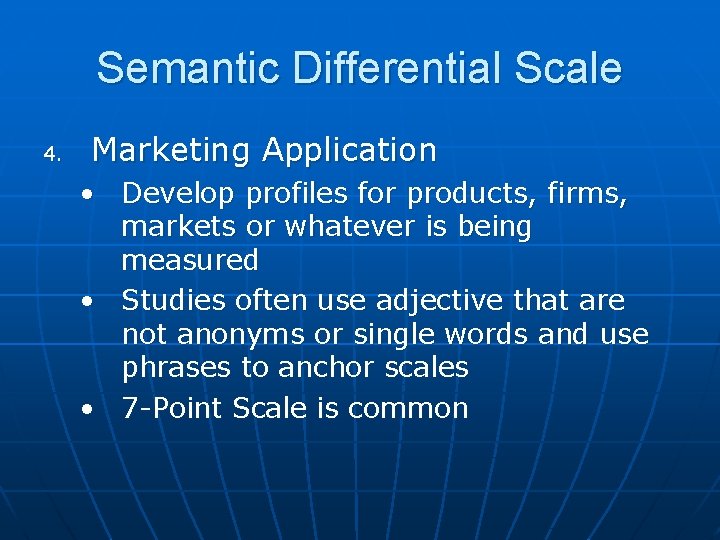 Semantic Differential Scale

4. Marketing Application

• Develop profiles for products, firms, markets or whatever is being measured
• Studies often use adjective that are not anonyms or single words and use phrases to anchor scales
• 7-Point Scale is common